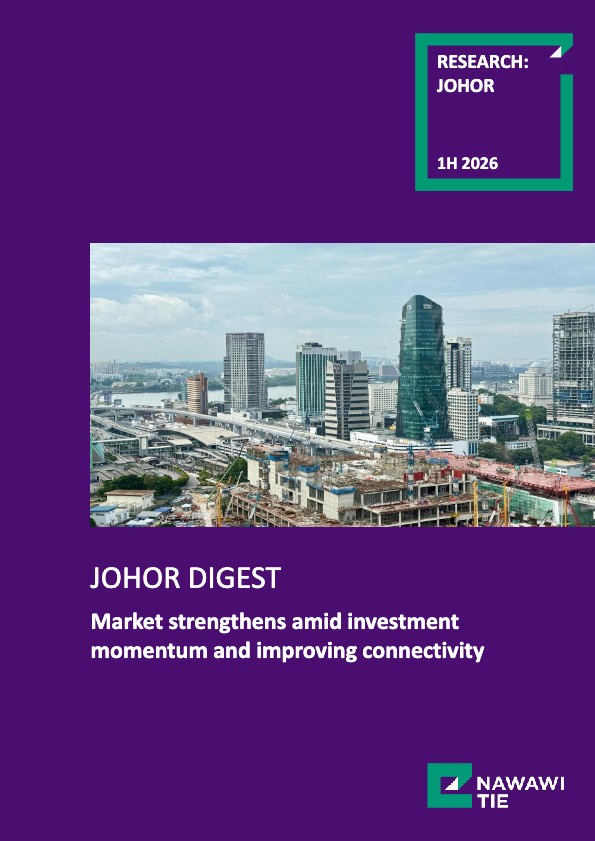 RESEARCH:
JOHOR

1H 2026

JOHOR DIGEST

Market strengthens amid investment momentum and improving connectivity

NAWAWI TIE